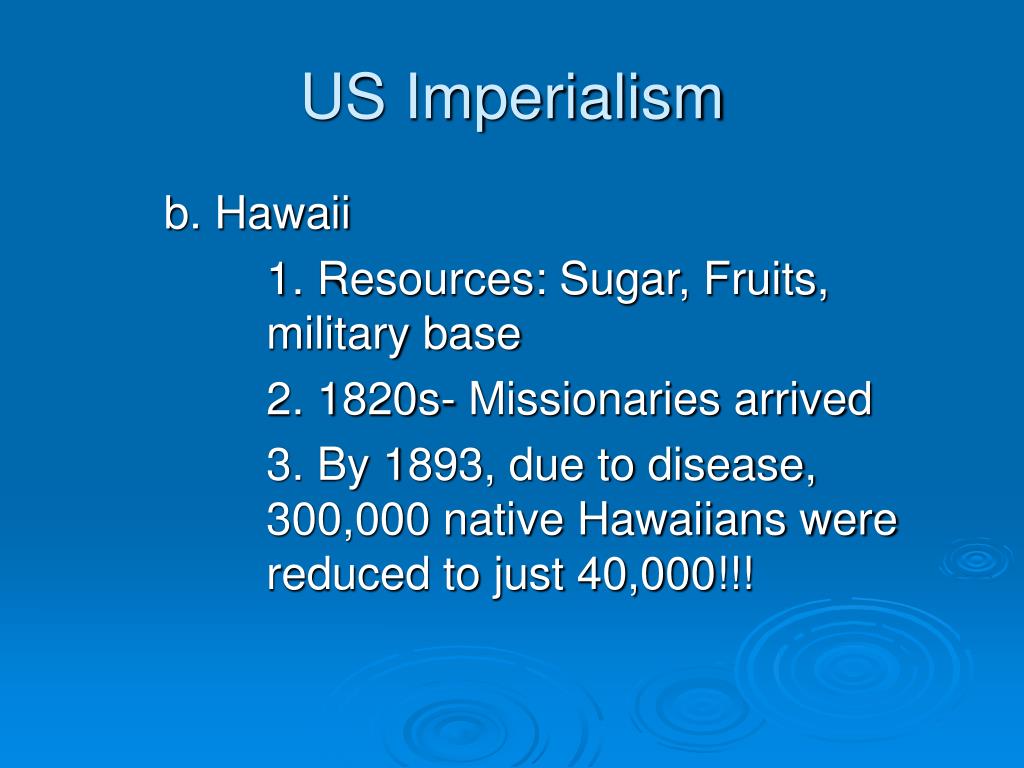 US Imperialism

b. Hawaii

1. Resources: Sugar, Fruits, military base

2. 1820s- Missionaries arrived

3. By 1893, due to disease, 300,000 native Hawaiians were reduced to just 40,000!!!